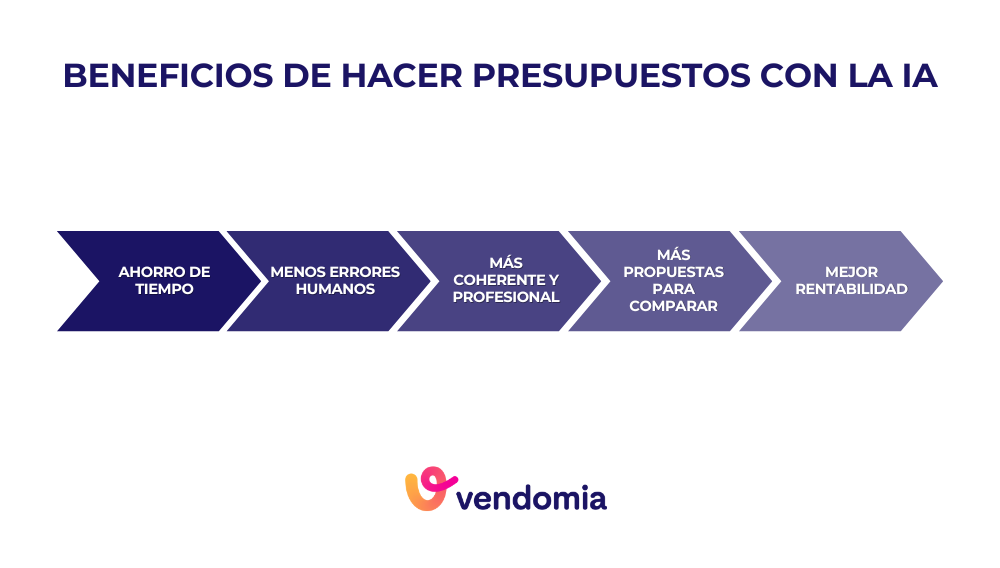 BENEFICIOS DE HACER PRESUPUESTOS CON LA IA

AHORRO DE TIEMPO

MENOS ERRORES HUMANOS

MÁS COHERENTE Y PROFESIONAL

MÁS PROPUESTAS PARA COMPARAR

MEJOR RENTABILIDAD

vendomia